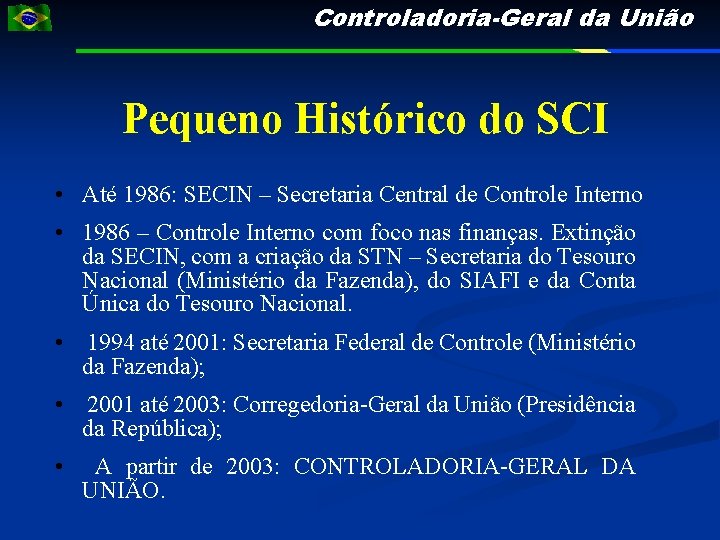 Controladoria-Geral da União

Pequeno Histórico do SCI

• Até 1986: SECIN – Secretaria Central de Controle Interno

• 1986 – Controle Interno com foco nas finanças. Extinção da SECIN, com a criação da STN – Secretaria do Tesouro Nacional (Ministério da Fazenda), do SIAFI e da Conta Única do Tesouro Nacional.

• 1994 até 2001: Secretaria Federal de Controle (Ministério da Fazenda);

• 2001 até 2003: Corregedoria-Geral da União (Presidência da República);

• A partir de 2003: CONTROLADORIA-GERAL DA UNIÃO.